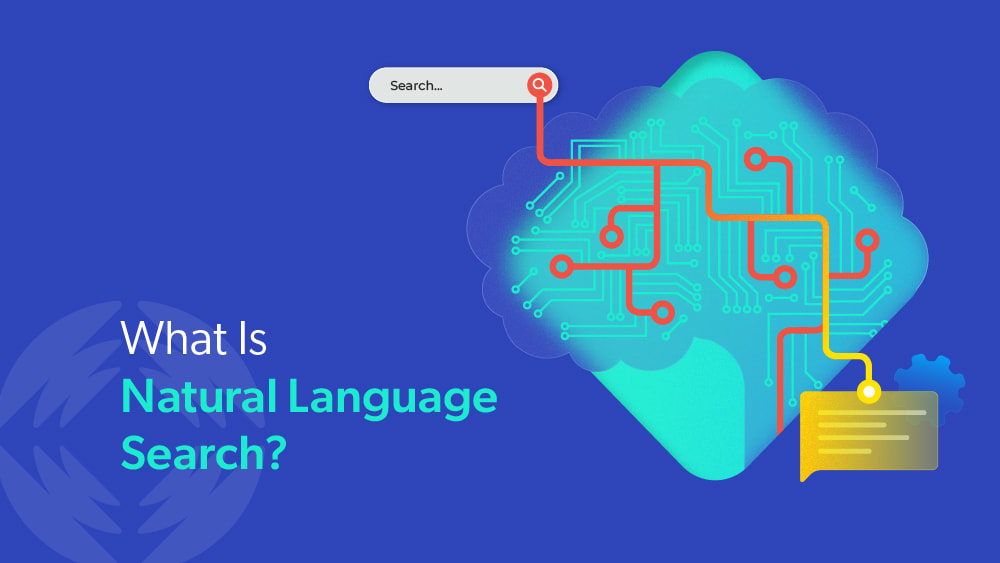 Search...

What Is
Natural Language
Search?